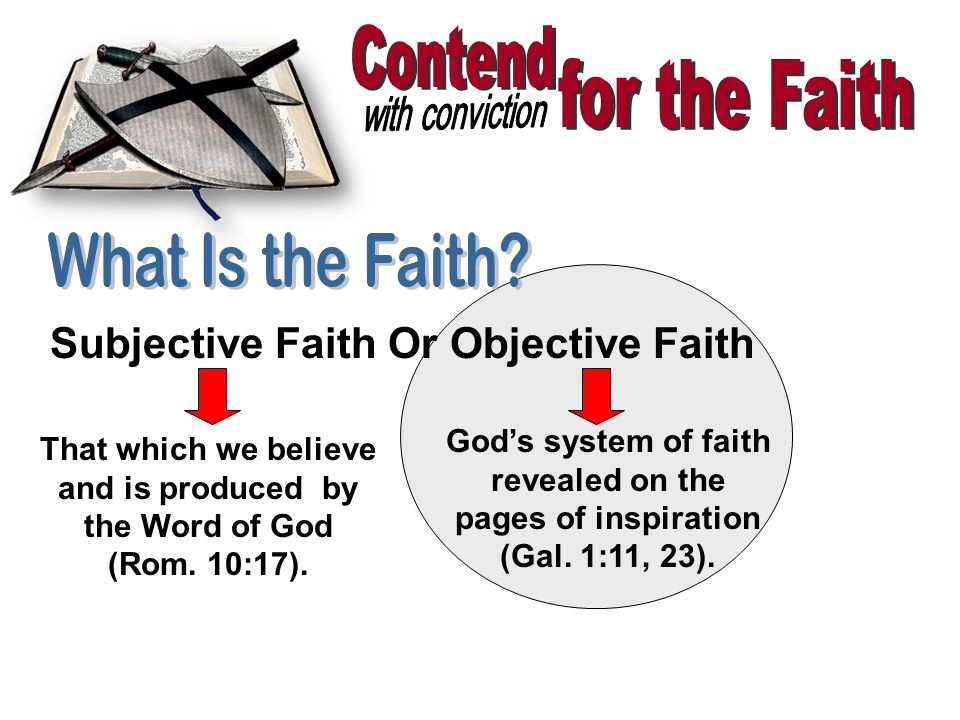 Contend with conviction for the Faith

What Is the Faith?

Subjective Faith Or Objective Faith

That which we believe and is produced by the Word of God (Rom. 10:17).

God's system of faith revealed on the pages of inspiration (Gal. 1:11, 23).